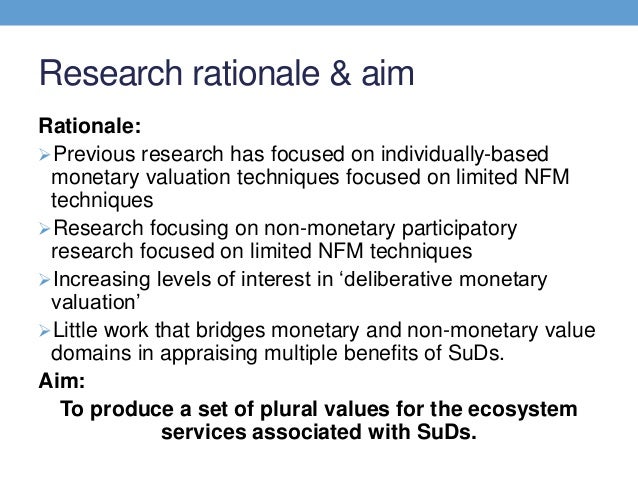 Research rationale & aim

Rationale:

➢Previous research has focused on individually-based monetary valuation techniques focused on limited NFM techniques

➢Research focusing on non-monetary participatory research focused on limited NFM techniques

➢Increasing levels of interest in ‘deliberative monetary valuation’

➢Little work that bridges monetary and non-monetary value domains in appraising multiple benefits of SuDs.

Aim:

To produce a set of plural values for the ecosystem services associated with SuDs.